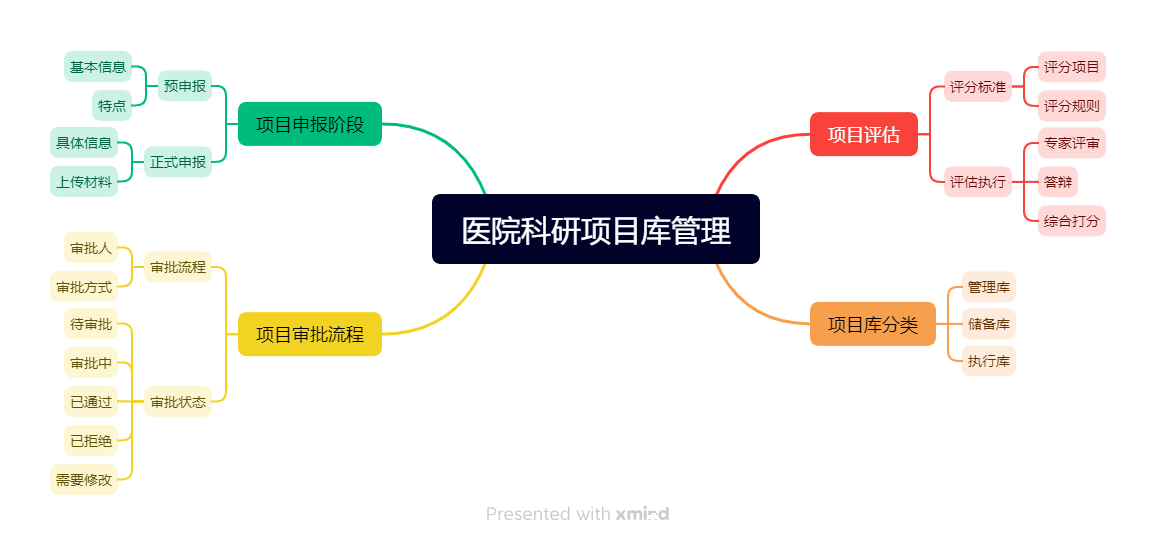 医院科研项目库管理

项目申报阶段
预申报
基本信息
特点
正式申报
具体信息
上传材料

项目审批流程
审批流程
审批人
审批方式
审批状态
待审批
审批中
已通过
已拒绝
需要修改

项目评估
评分标准
评分项目
评分规则
评估执行
专家评审
答辩
综合打分

项目库分类
管理库
储备库
执行库

Presented with xmind